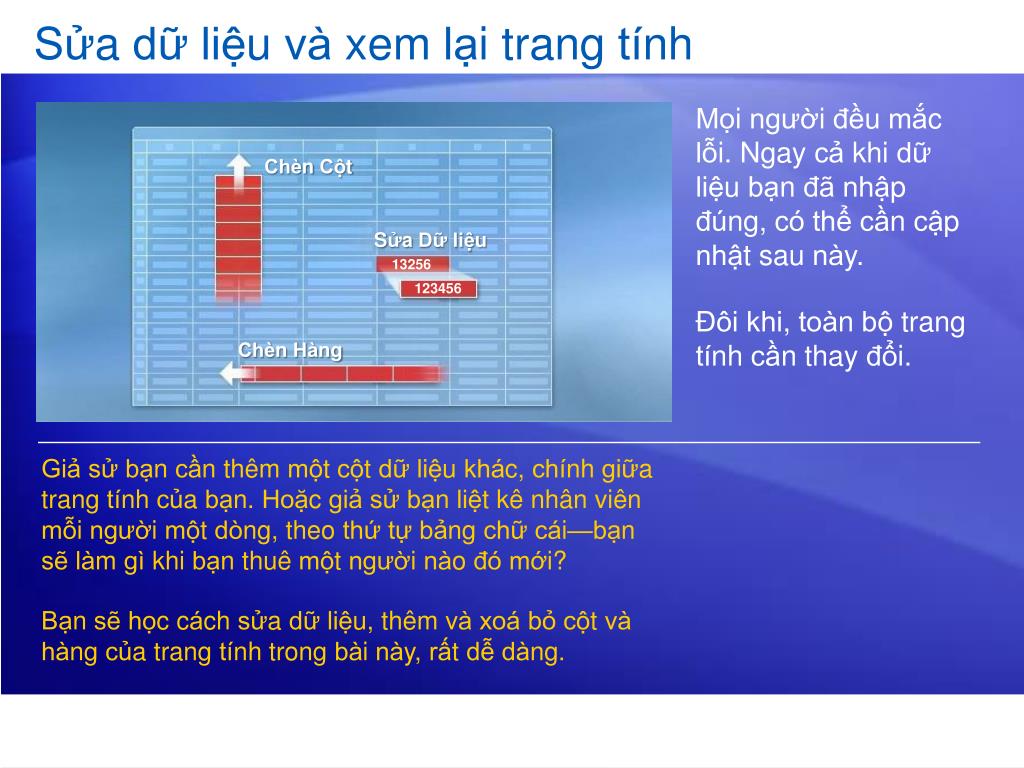 Sửa dữ liệu và xem lại trang tính

Chèn Cột

Sửa Dữ liệu

13256

123456

Chèn Hàng

Mọi người đều mắc lỗi. Ngay cả khi dữ liệu bạn đã nhập đúng, có thể cần cập nhật sau này.

Đôi khi, toàn bộ trang tính cần thay đổi.

Giả sử bạn cần thêm một cột dữ liệu khác, chính giữa trang tính của bạn. Hoặc giả sử bạn liệt kê nhân viên mỗi người một dòng, theo thứ tự bảng chữ cái—bạn sẽ làm gì khi bạn thuê một người nào đó mới?

Bạn sẽ học cách sửa dữ liệu, thêm và xoá bỏ cột và hàng của trang tính trong bài này, rất dễ dàng.